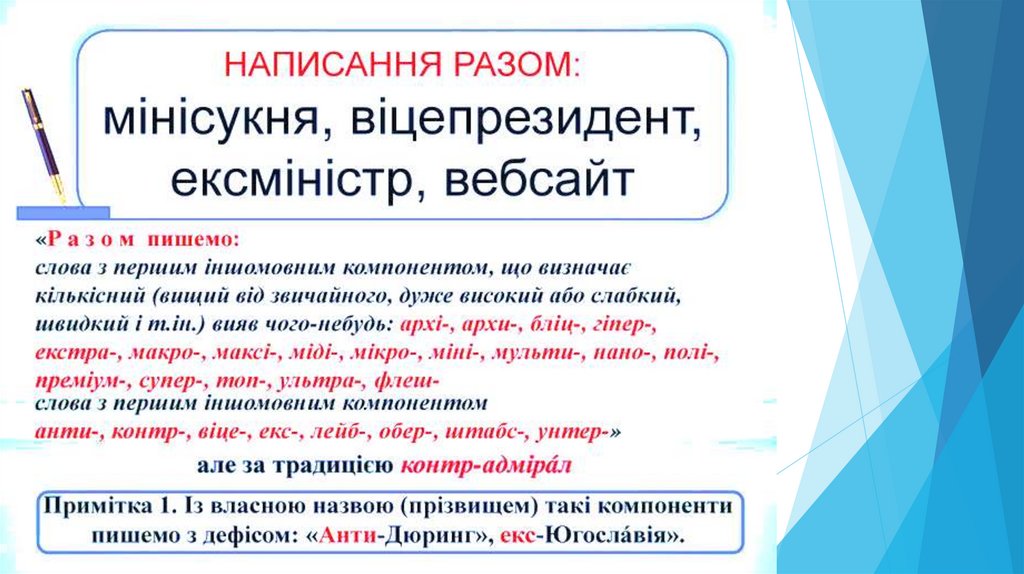 НАПИСАННЯ РАЗОМ:
мінісукня, віцепрезидент, ексміністр, вебсайт

«Р а з о м пишемо:
слова з першим іншомовним компонентом, що визначає кількісний (вищий від звичайного, дуже високий або слабкий, швидкий і т.ін.) вияв чого-небудь: архі-, архи-, бліц-, гіпер-, екстра-, макро-, максі-, міді-, мікро-, міні-, мульти-, нано-, полі-, преміум-, супер-, топ-, ультра-, флеш-
слова з першим іншомовним компонентом анти-, контр-, віце-, екс-, лейб-, обер-, штабс-, унтер-»

але за традицією контр-адмірáл

Примітка 1. Із власною назвою (прізвищем) такі компоненти пишемо з дефісом: «Анти-Дюринг», екс-Югослáвія».